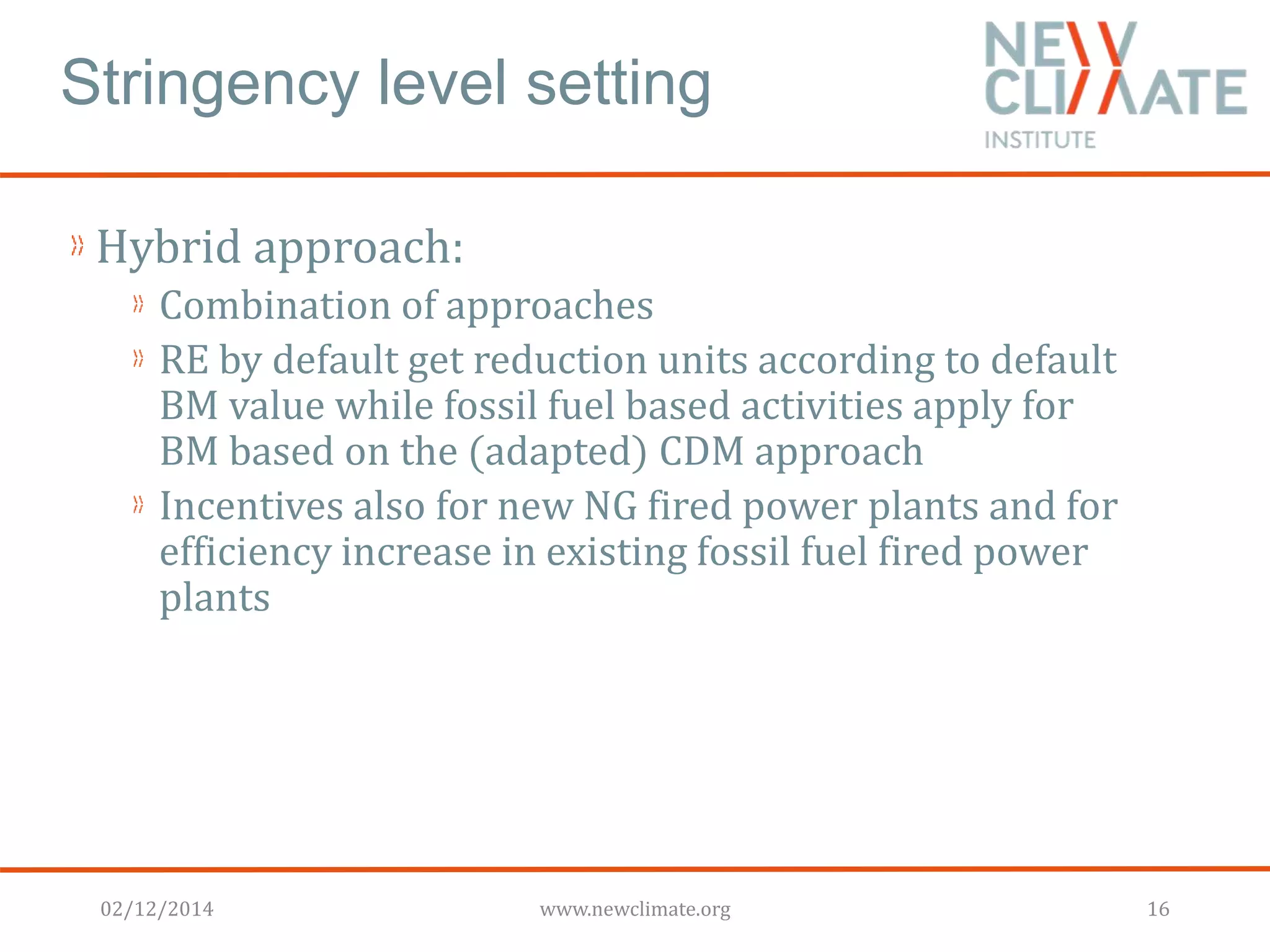 Stringency level setting

NEW CLIMATE INSTITUTE

» Hybrid approach:

» Combination of approaches

» RE by default get reduction units according to default BM value while fossil fuel based activities apply for BM based on the (adapted) CDM approach

» Incentives also for new NG fired power plants and for efficiency increase in existing fossil fuel fired power plants

02/12/2014 www.newclimate.org 16